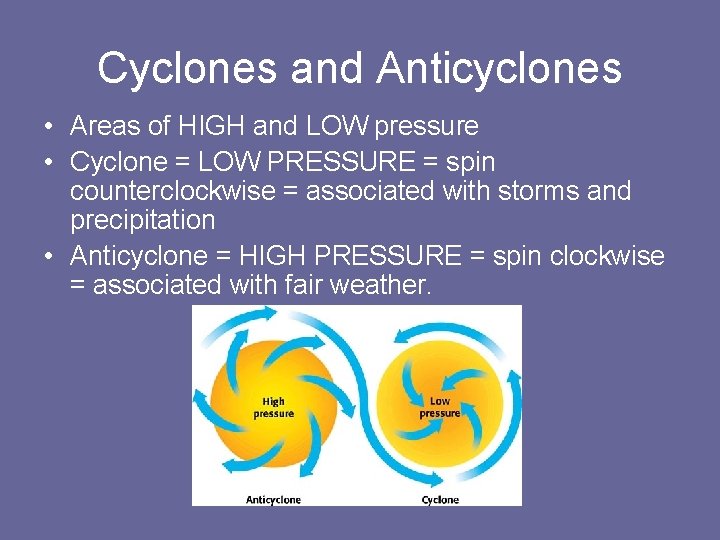 Cyclones and Anticyclones

• Areas of HIGH and LOW pressure
• Cyclone = LOW PRESSURE = spin counterclockwise = associated with storms and precipitation
• Anticyclone = HIGH PRESSURE = spin clockwise = associated with fair weather.

High pressure

Low pressure

Anticyclone

Cyclone